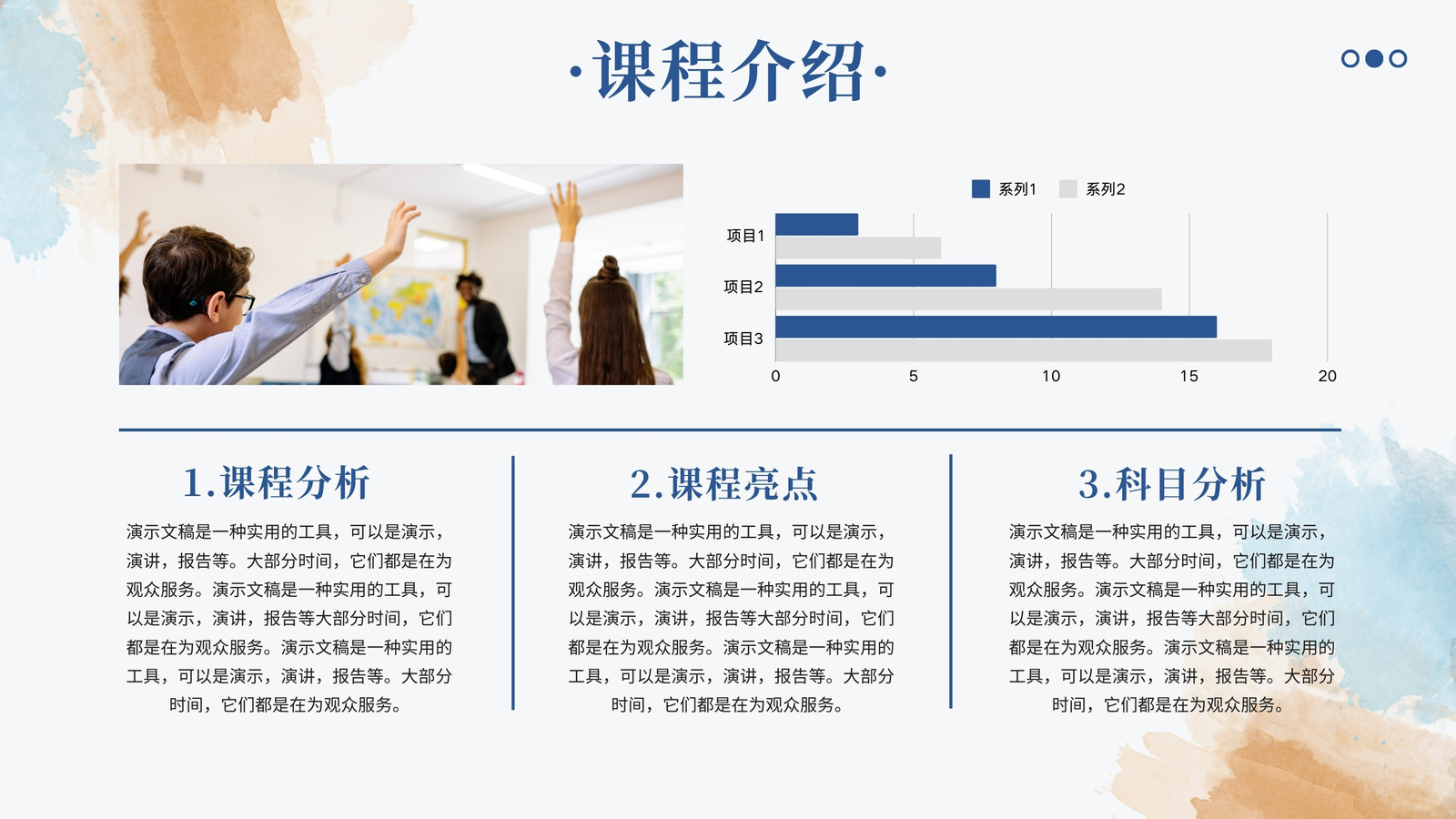 ·课程介绍·

系列1 系列2

项目1
项目2
项目3

0 5 10 15 20

1.课程分析

演示文稿是一种实用的工具，可以是演示，演讲，报告等。大部分时间，它们都是在为观众服务。演示文稿是一种实用的工具，可以是演示，演讲，报告等大部分时间，它们都是在为观众服务。演示文稿是一种实用的工具，可以是演示，演讲，报告等。大部分时间，它们都是在为观众服务。

2.课程亮点

演示文稿是一种实用的工具，可以是演示，演讲，报告等。大部分时间，它们都是在为观众服务。演示文稿是一种实用的工具，可以是演示，演讲，报告等大部分时间，它们都是在为观众服务。演示文稿是一种实用的工具，可以是演示，演讲，报告等。大部分时间，它们都是在为观众服务。

3.科目分析

演示文稿是一种实用的工具，可以是演示，演讲，报告等。大部分时间，它们都是在为观众服务。演示文稿是一种实用的工具，可以是演示，演讲，报告等大部分时间，它们都是在为观众服务。演示文稿是一种实用的工具，可以是演示，演讲，报告等。大部分时间，它们都是在为观众服务。